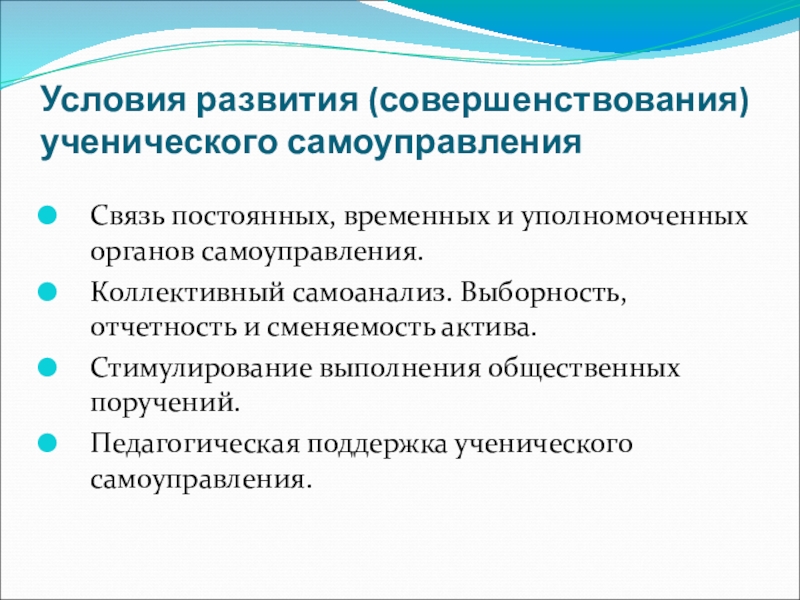 Условия развития (совершенствования) ученического самоуправления

Связь постоянных, временных и уполномоченных органов самоуправления.

Коллективный самоанализ. Выборность, отчетность и сменяемость актива.

Стимулирование выполнения общественных поручений.

Педагогическая поддержка ученического самоуправления.